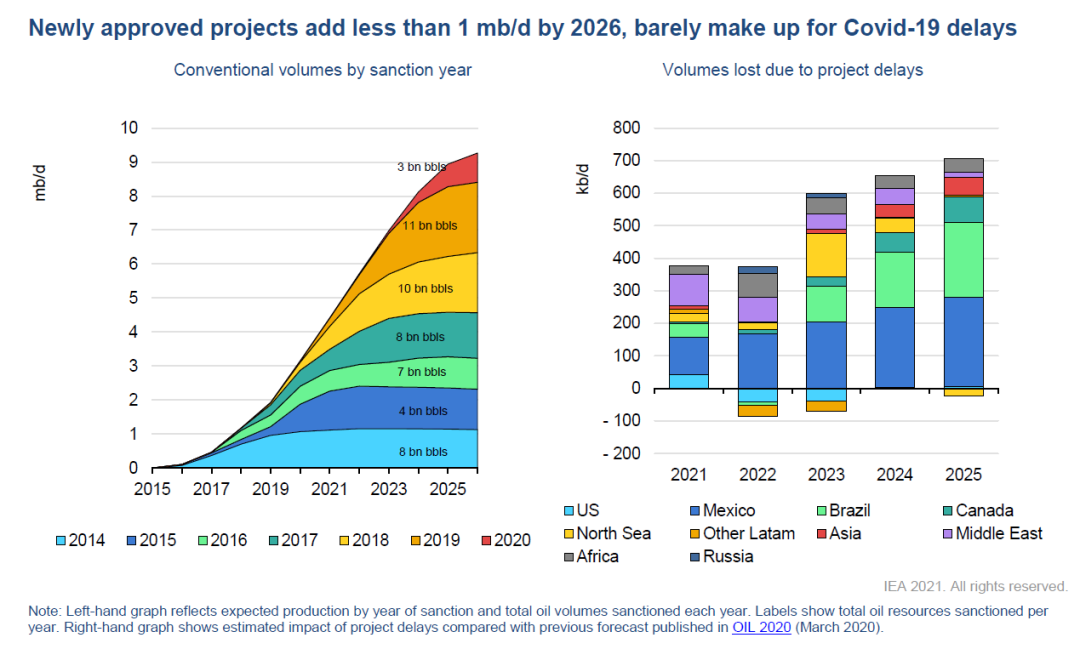 Newly approved projects add less than 1 mb/d by 2026, barely make up for Covid-19 delays

Conventional volumes by sanction year

mb/d

10
9
8
7
6
5
4
3
2
1
0

3 bn bbls
11 bn bbls
10 bn bbls
8 bn bbls
7 bn bbls
4 bn bbls
8 bn bbls

2015 2017 2019 2021 2023 2025

2014 2015 2016 2017 2018 2019 2020

Volumes lost due to project delays

kb/d

800
700
600
500
400
300
200
100
0
- 100
- 200

2021 2022 2023 2024 2025

US Mexico Brazil Canada
North Sea Other Latam Asia Middle East
Africa Russia

IEA 2021. All rights reserved.

Note: Left-hand graph reflects expected production by year of sanction and total oil volumes sanctioned each year. Labels show total oil resources sanctioned per year. Right-hand graph shows estimated impact of project delays compared with previous forecast published in OIL 2020 (March 2020).